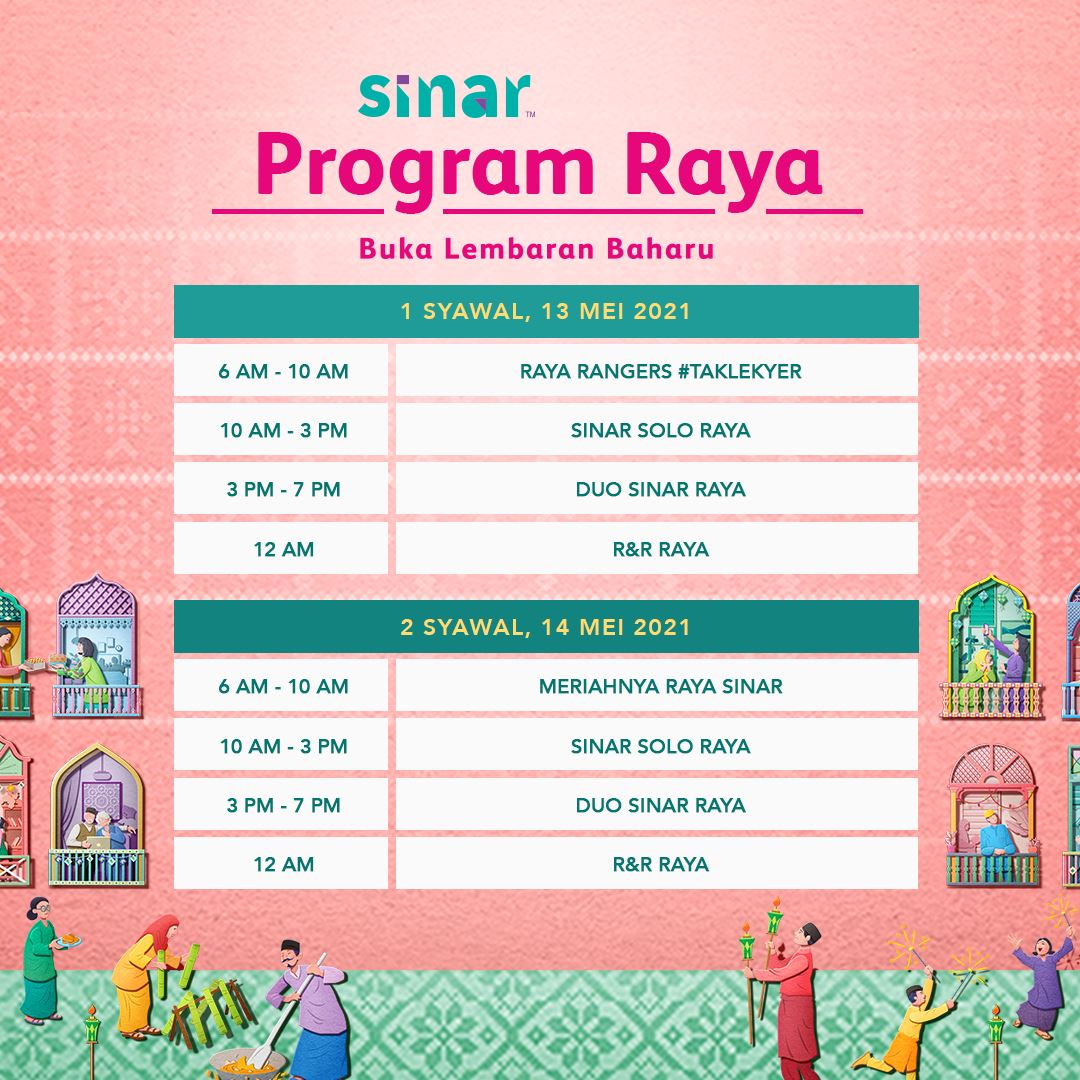 sinar™

Program Raya

Buka Lembaran Baharu

| 1 SYAWAL, 13 MEI 2021 | |
|---|---|
| 6 AM - 10 AM | RAYA RANGERS #TAKLEKYER |
| 10 AM - 3 PM | SINAR SOLO RAYA |
| 3 PM - 7 PM | DUO SINAR RAYA |
| 12 AM | R&R RAYA |

| 2 SYAWAL, 14 MEI 2021 | |
|---|---|
| 6 AM - 10 AM | MERIAHNYA RAYA SINAR |
| 10 AM - 3 PM | SINAR SOLO RAYA |
| 3 PM - 7 PM | DUO SINAR RAYA |
| 12 AM | R&R RAYA |